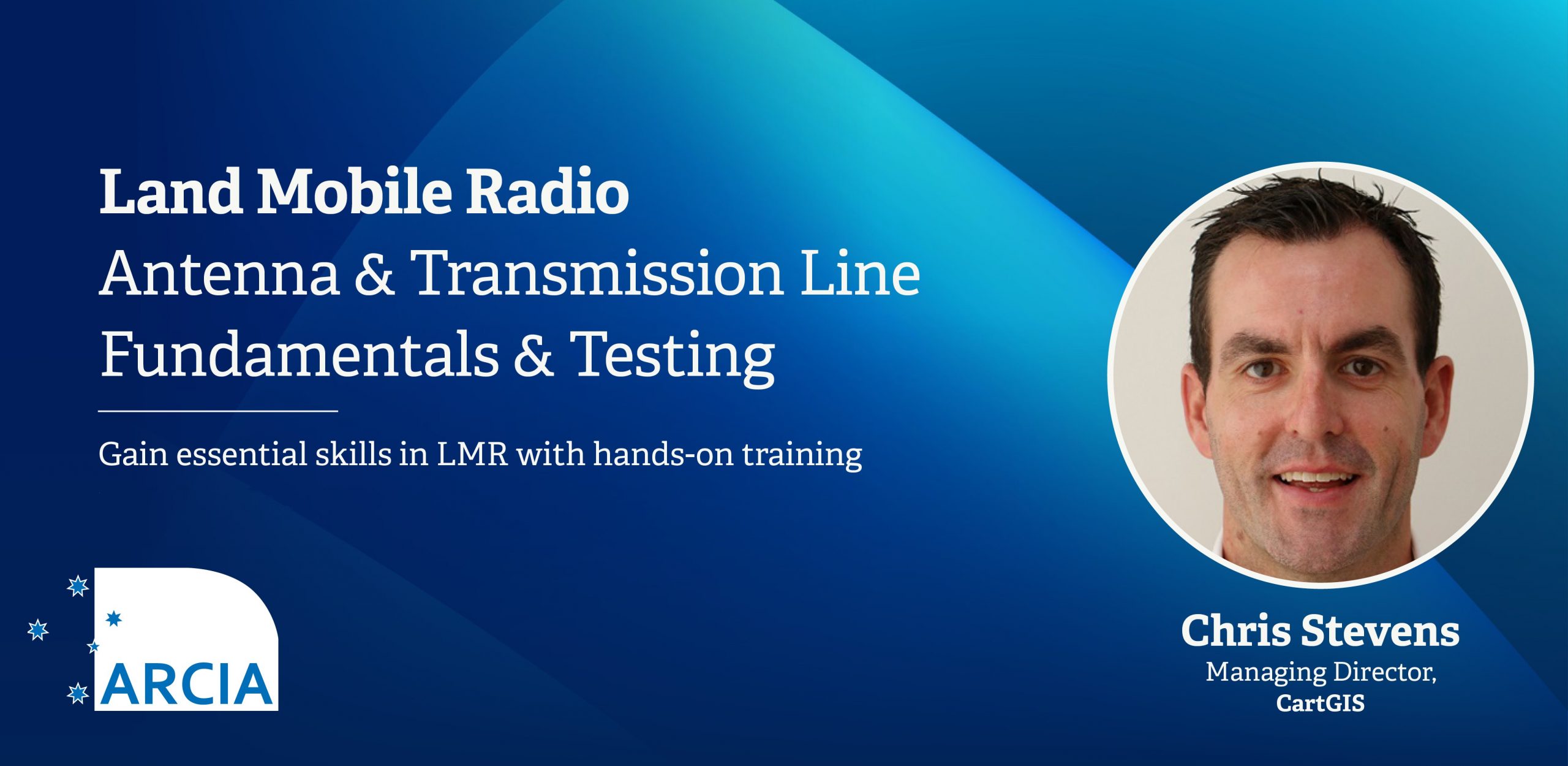 Land Mobile Radio
Antenna & Transmission Line Fundamentals & Testing

Gain essential skills in LMR with hands-on training

ARCIA

Chris Stevens
Managing Director,
CartGIS